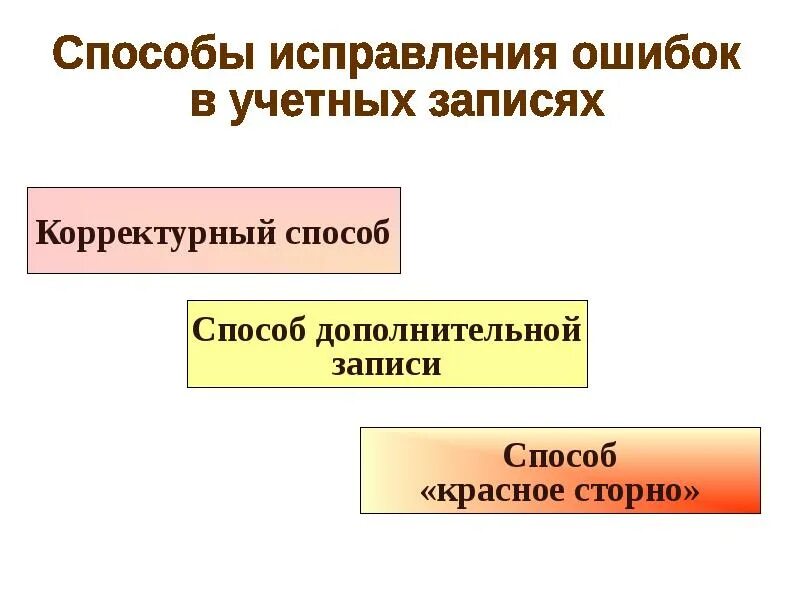 Способы исправления ошибок в учетных записях

Корректурный способ

Способ дополнительной записи

Способ «красное сторно»